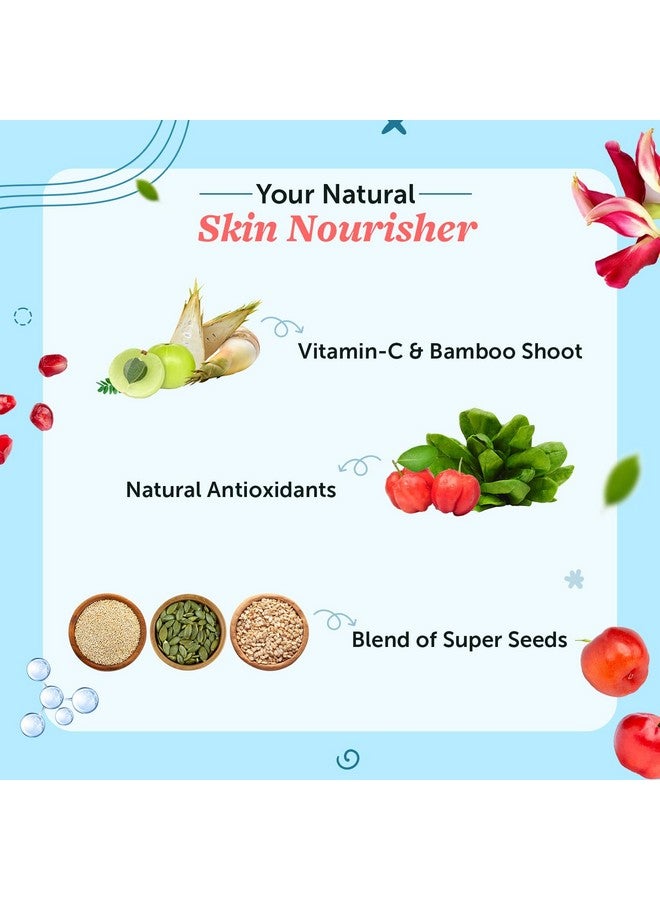 Your Natural
Skin Nourisher

Vitamin-C & Bamboo Shoot

Natural Antioxidants

Blend of Super Seeds